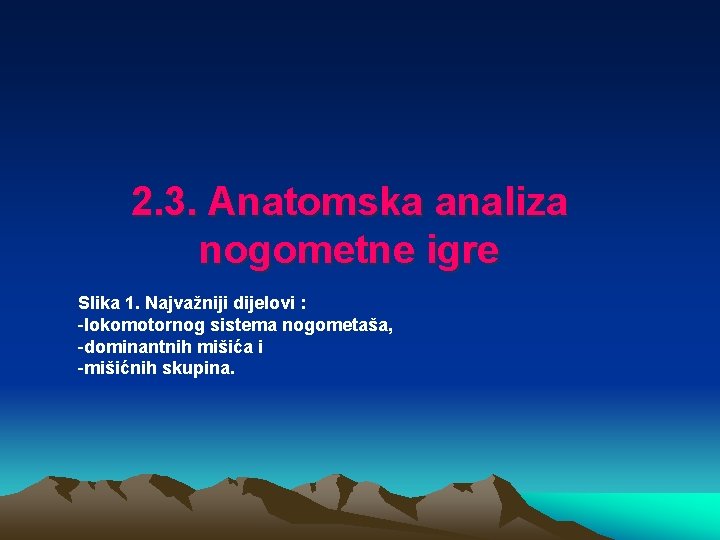 2.3. Anatomska analiza nogometne igre

Slika 1. Najvažniji dijelovi :
-lokomotornog sistema nogometaša,
-dominantnih mišića i
-mišićnih skupina.